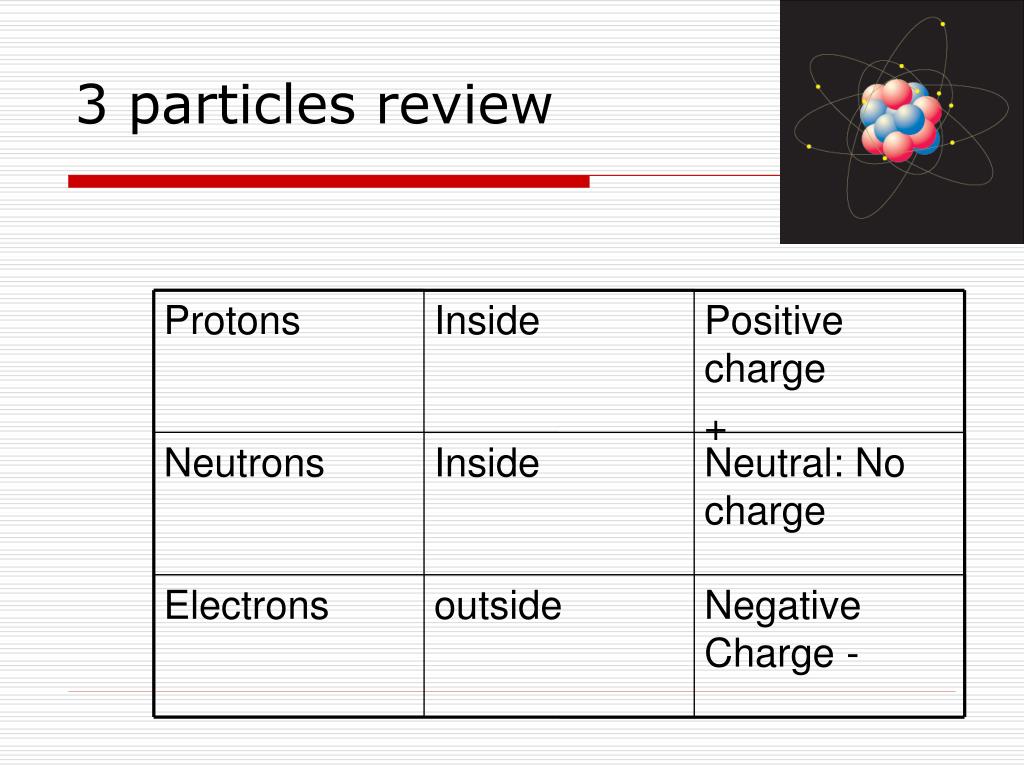 3 particles review

| Protons | Inside | Positive charge + |
|---|---|---|
| Neutrons | Inside | Neutral: No charge |
| Electrons | outside | Negative Charge - |